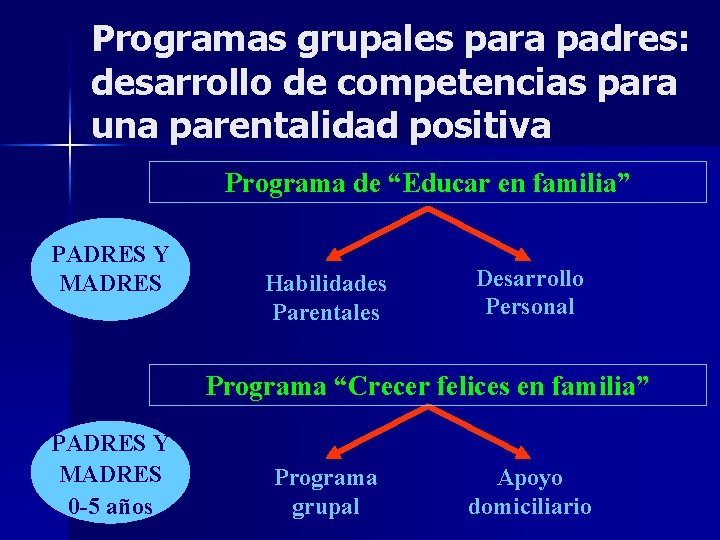 Programas grupales para padres: desarrollo de competencias para una parentalidad positiva

Programa de “Educar en familia”

PADRES Y MADRES

Habilidades Parentales

Desarrollo Personal

Programa “Crecer felices en familia”

PADRES Y MADRES 0-5 años

Programa grupal

Apoyo domiciliario